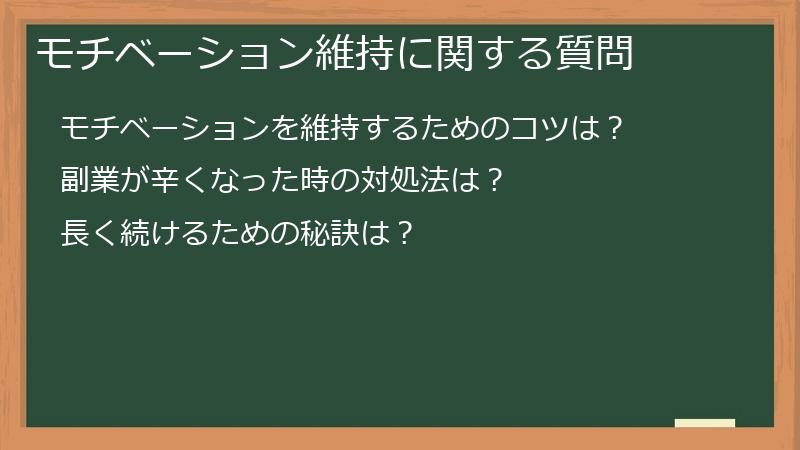 モチベーション維持に関する質問

モチベーションを維持するためのコツは？

副業が辛くなった時の対処法は？

長く続けるための秘訣は？